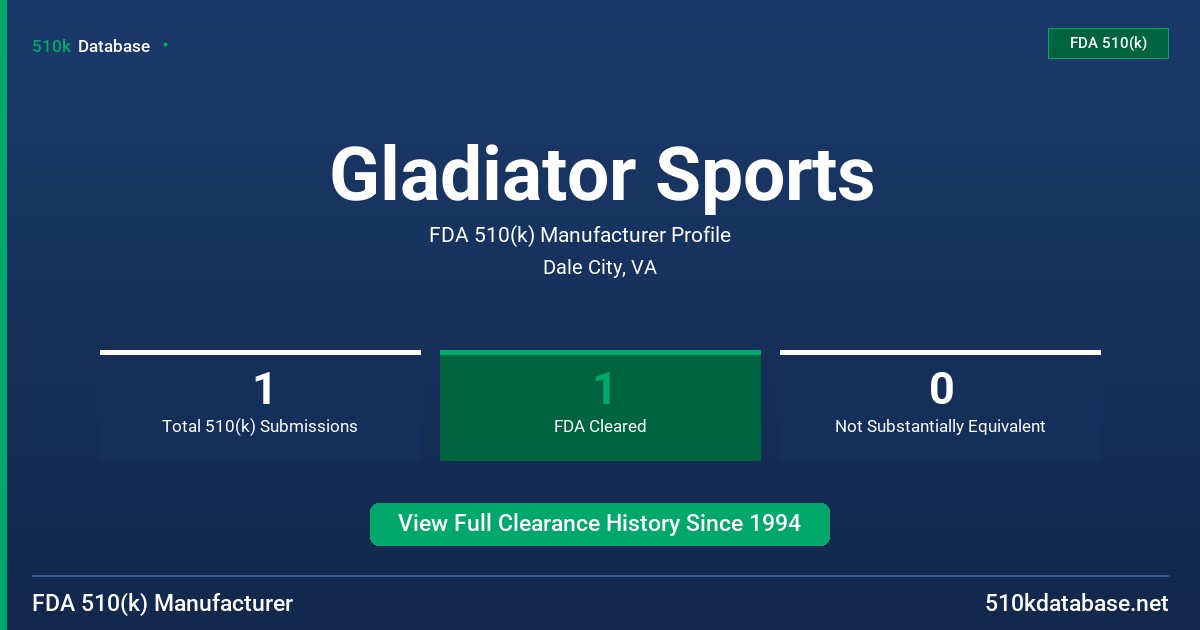 510k Database

FDA 510(k)

Gladiator Sports

FDA 510(k) Manufacturer Profile

Dale City, VA

1
Total 510(k) Submissions

1
FDA Cleared

0
Not Substantially Equivalent

View Full Clearance History Since 1994

FDA 510(k) Manufacturer

510kdatabase.net